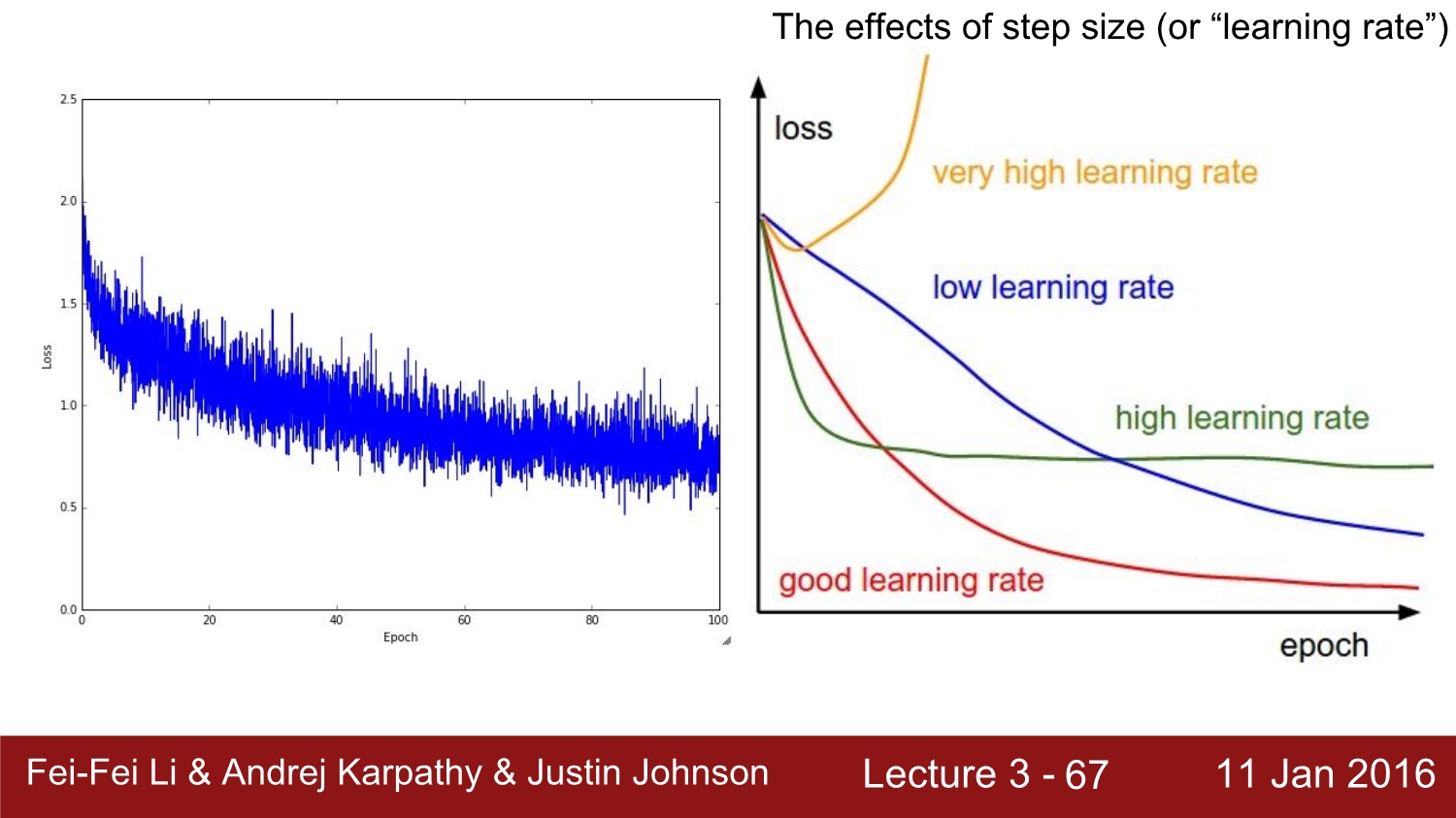 The effects of step size (or “learning rate”)

2.5
2.0
1.5
1.0
0.5
0.0
Loss
0
20
40
60
80
100
Epoch

loss
very high learning rate
low learning rate
high learning rate
good learning rate
epoch

Fei-Fei Li & Andrej Karpathy & Justin Johnson
Lecture 3 - 67
11 Jan 2016